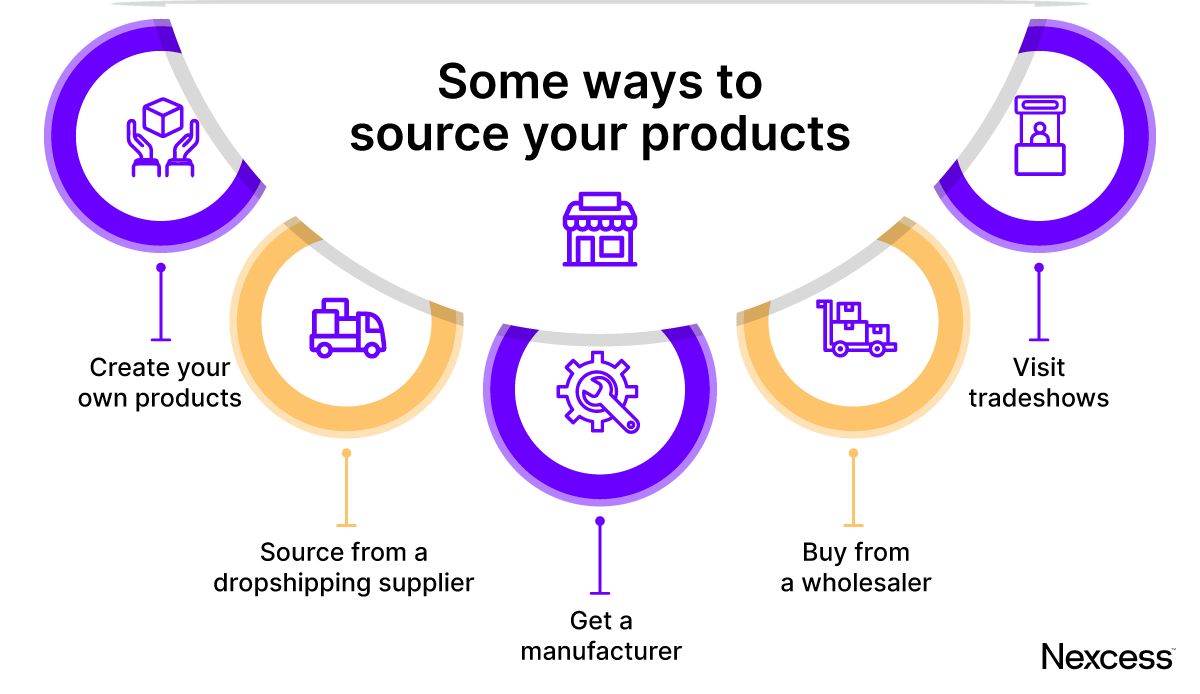 Some ways to source your products

Create your own products

Source from a dropshipping supplier

Get a manufacturer

Buy from a wholesaler

Visit tradeshows

Nexcess